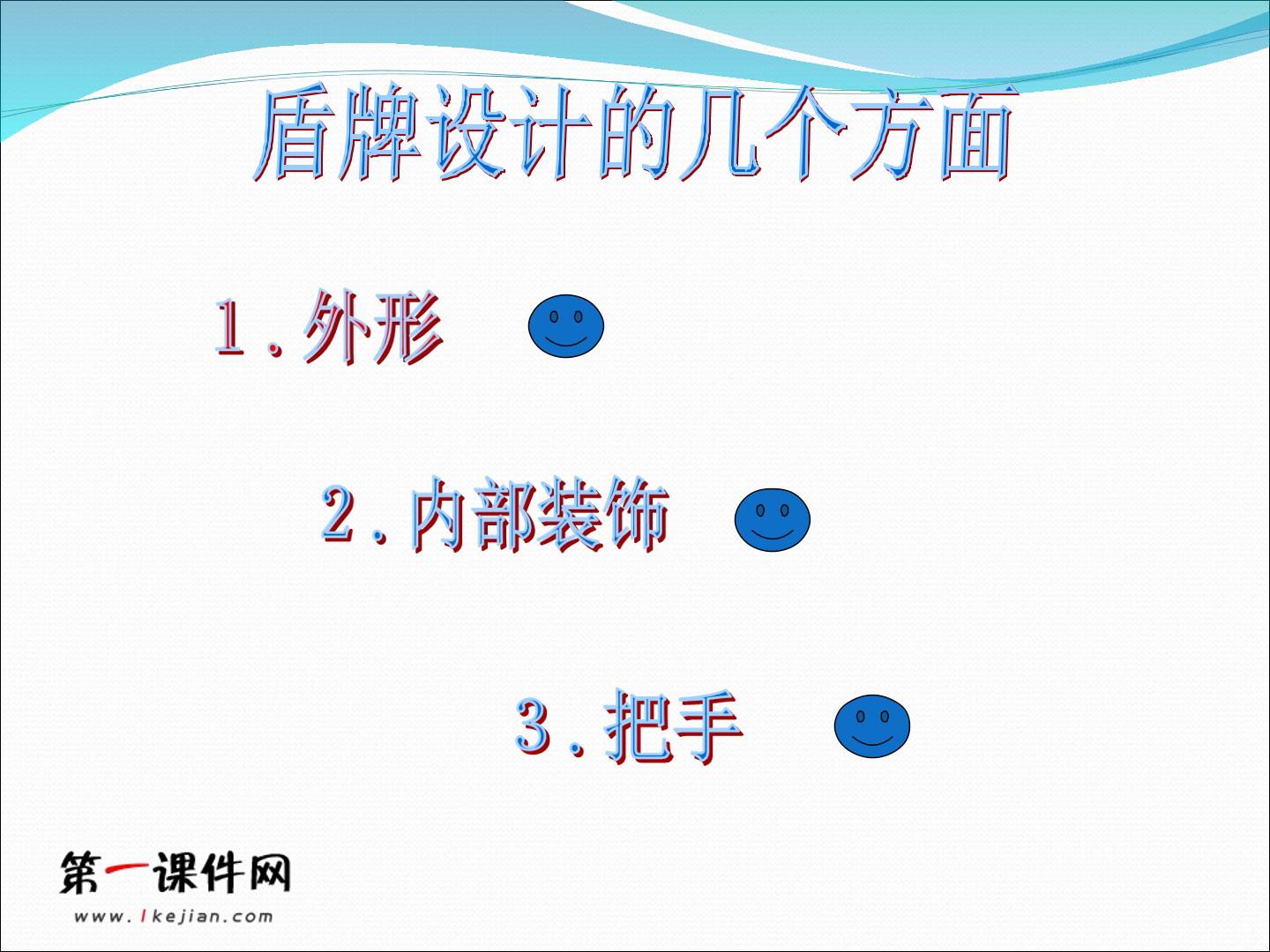 盾牌设计的几个方面

1.外形

2.内部装饰

3.把手

第一课件网
www.1kejian.com